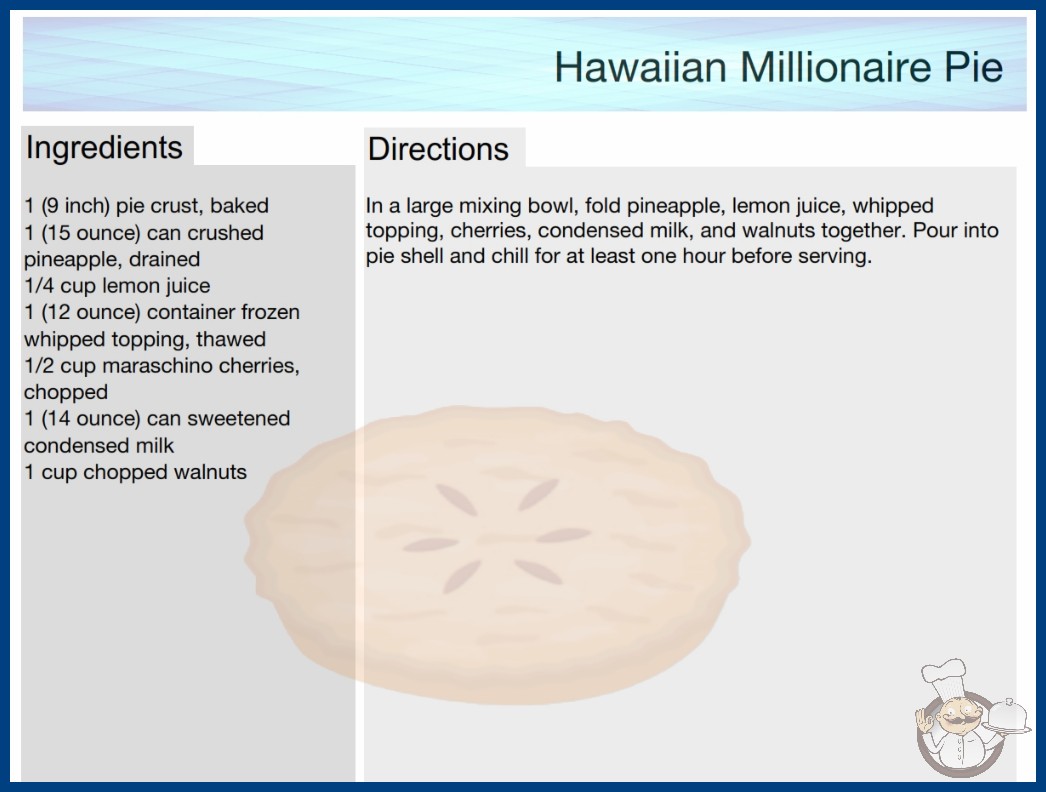 Hawaiian Millionaire Pie

Ingredients

1 (9 inch) pie crust, baked
1 (15 ounce) can crushed pineapple, drained
1/4 cup lemon juice
1 (12 ounce) container frozen whipped topping, thawed
1/2 cup maraschino cherries, chopped
1 (14 ounce) can sweetened condensed milk
1 cup chopped walnuts

Directions

In a large mixing bowl, fold pineapple, lemon juice, whipped topping, cherries, condensed milk, and walnuts together. Pour into pie shell and chill for at least one hour before serving.